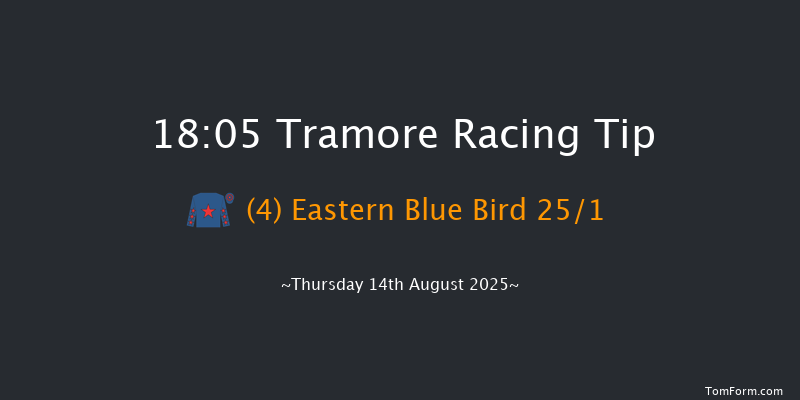 18:05 Tramore Racing Tip

(4) Eastern Blue Bird 25/1

~Thursday 14th August 2025~

TomForm.com